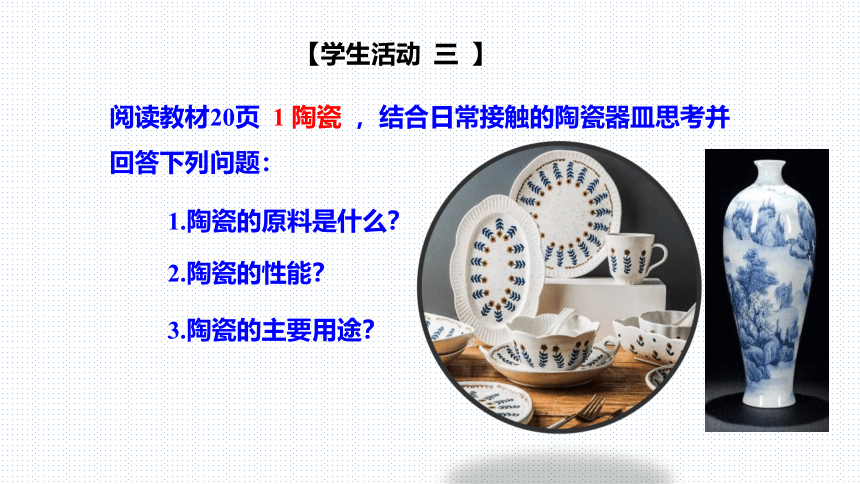 【学生活动 三 】

阅读教材20页 1 陶瓷 ，结合日常接触的陶瓷器皿思考并回答下列问题：

1.陶瓷的原料是什么？

2.陶瓷的性能？

3.陶瓷的主要用途？